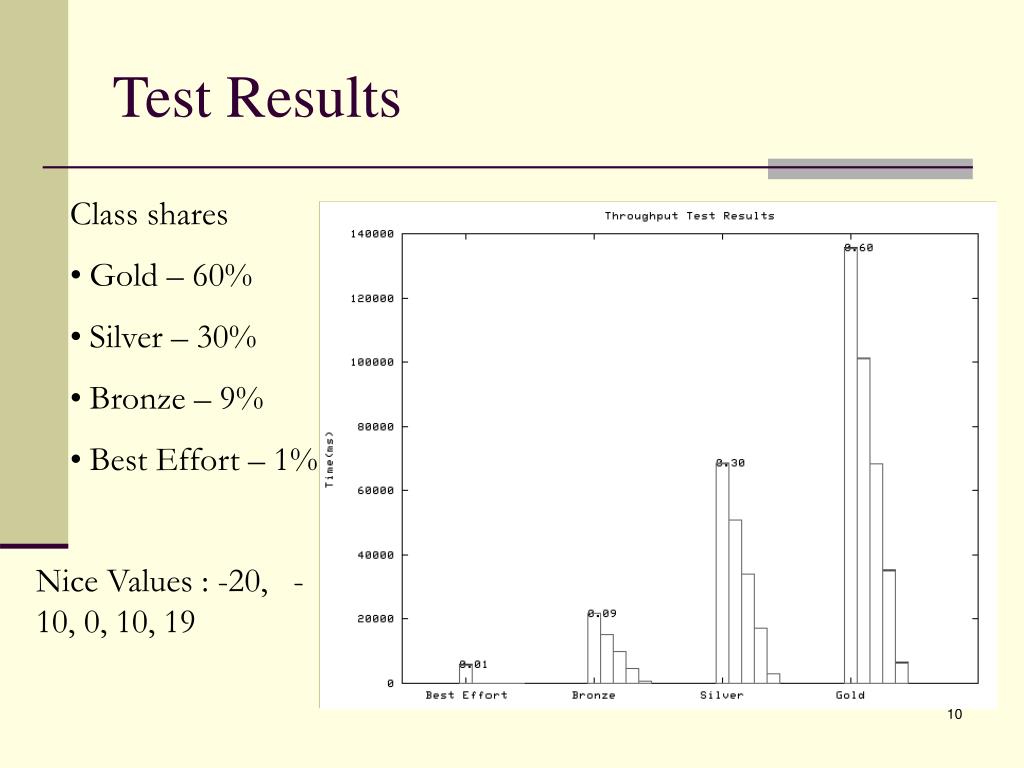 Test Results

Class shares

• Gold – 60%

• Silver – 30%

• Bronze – 9%

• Best Effort – 1%

Nice Values : -20, -10, 0, 10, 19

Throughput Test Results

Time(ms)

140000
120000
100000
80000
60000
40000
20000
0

0.01
0.09
0.30
0.60

Best Effort
Bronze
Silver
Gold

10